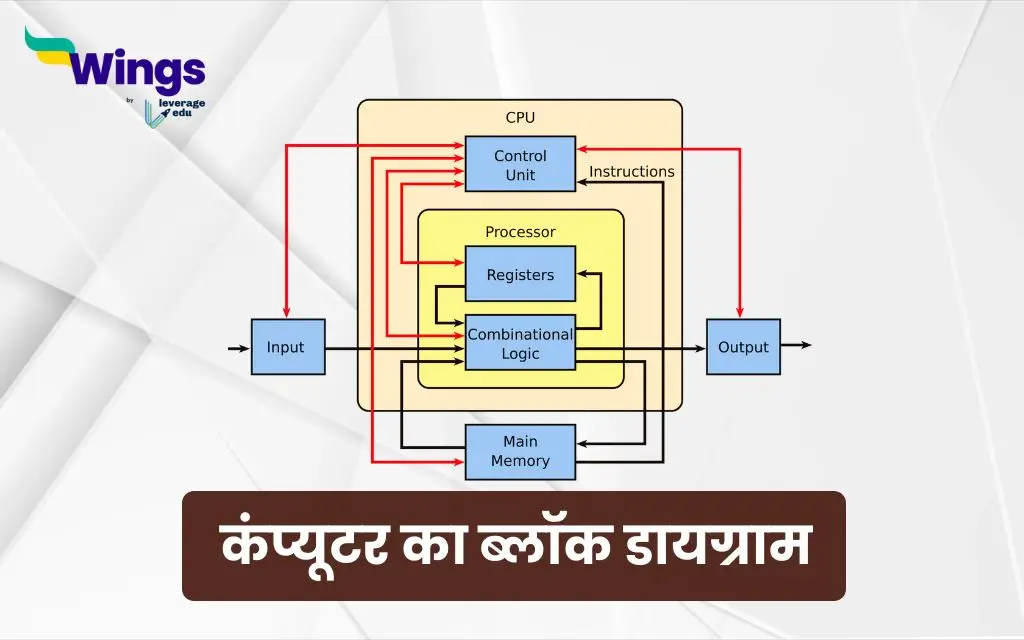 Wings
by leverage edu

CPU

Control Unit

Instructions

Processor

Registers

Combinational Logic

Input

Output

Main Memory

कंप्यूटर का ब्लॉक डायग्राम